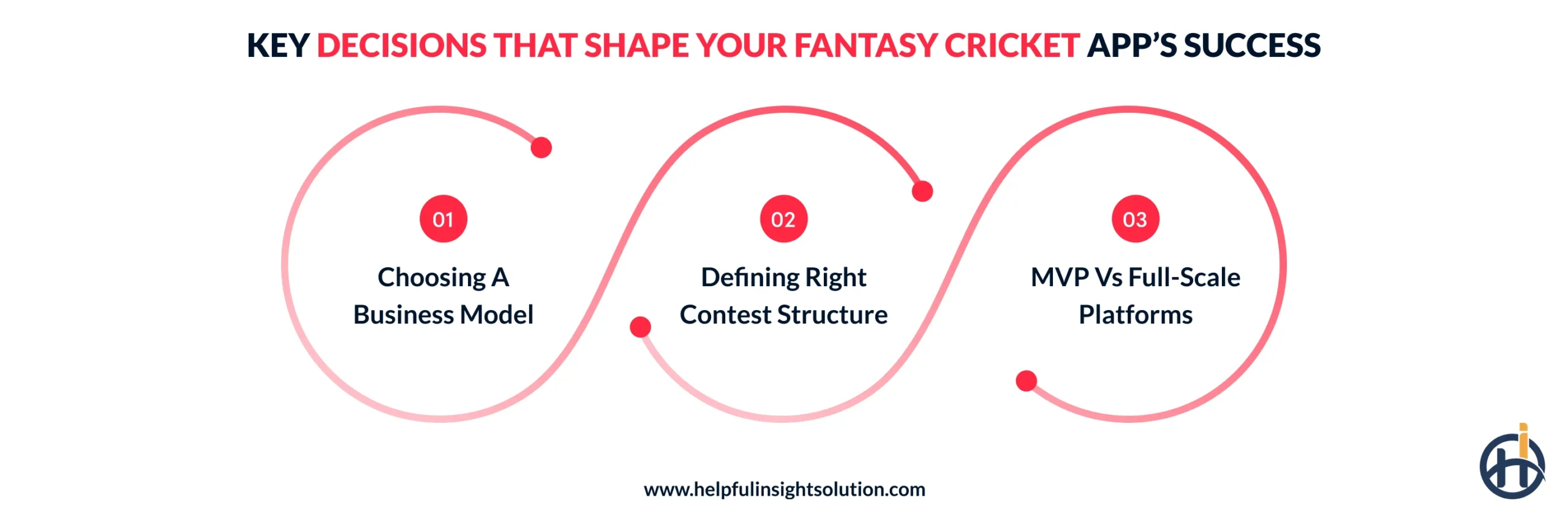 KEY DECISIONS THAT SHAPE YOUR FANTASY CRICKET APP'S SUCCESS

01
Choosing A Business Model

02
Defining Right Contest Structure

03
MVP Vs Full-Scale Platforms

www.helpfulinsightsolution.com